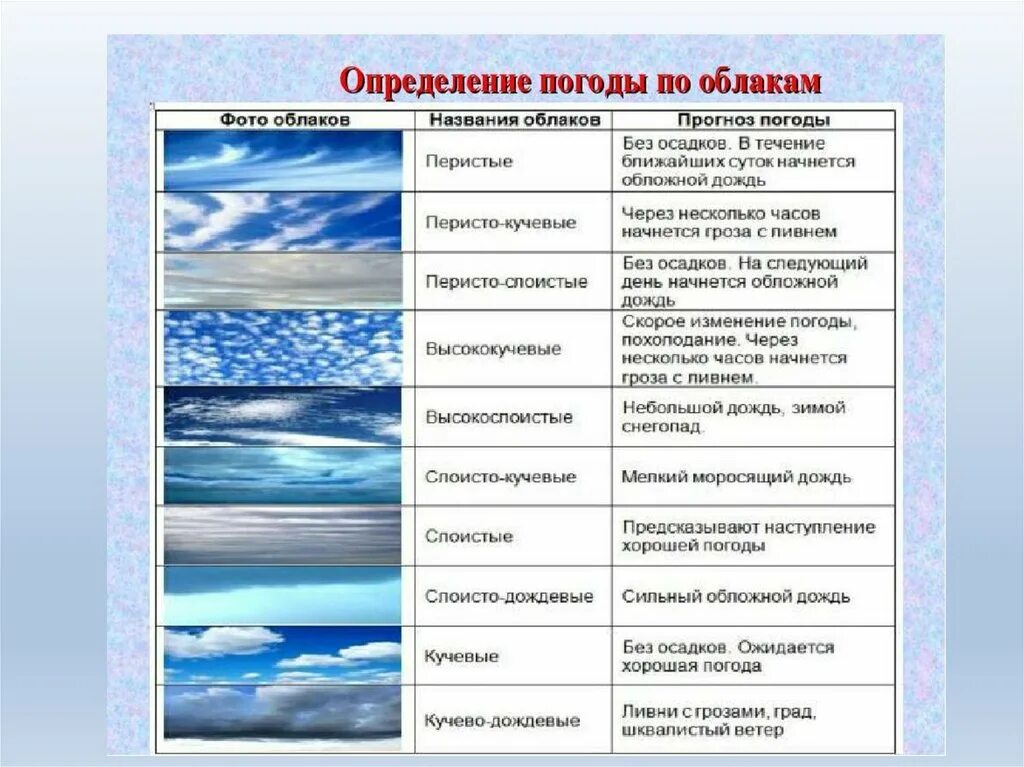 Определение погоды по облакам

| Фото облаков | Названия облаков | Прогноз погоды |
|---|---|---|
| | Перистые | Без осадков. В течение ближайших суток начнется обложной дождь |
| | Перисто-кучевые | Через несколько часов начнется гроза с ливнем |
| | Перисто-слоистые | Без осадков. На следующий день начнется обложной дождь |
| | Высококучевые | Скорое изменение погоды, похолодание. Через несколько часов начнется гроза с ливнем. |
| | Высокослоистые | Небольшой дождь, зимой снегопад. |
| | Слоисто-кучевые | Мелкий моросящий дождь |
| | Слоистые | Предсказывают наступление хорошей погоды |
| | Слоисто-дождевые | Сильный обложной дождь |
| | Кучевые | Без осадков. Ожидается хорошая погода |
| | Кучево-дождевые | Ливни с грозами, град, шквалистый ветер |